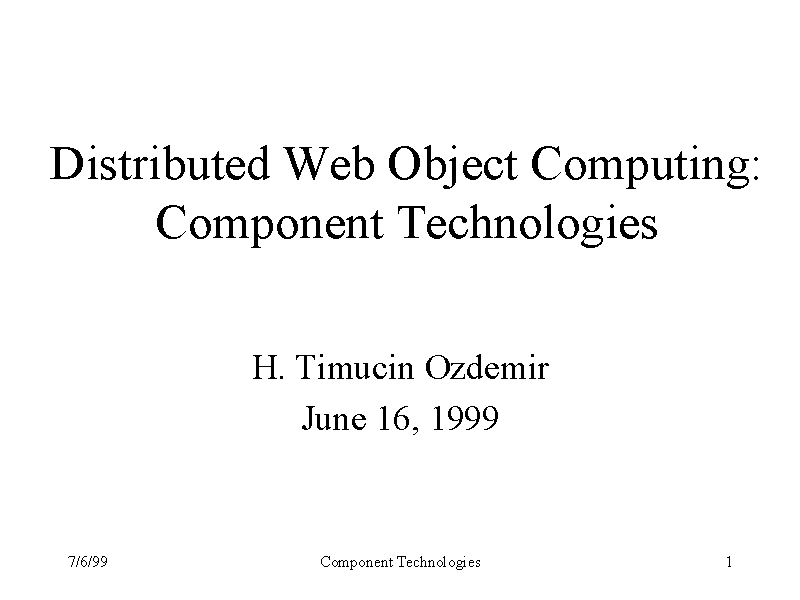 Distributed Web Object Computing:
Component Technologies

H. Timucin Ozdemir
June 16, 1999

7/6/99

Component Technologies

1